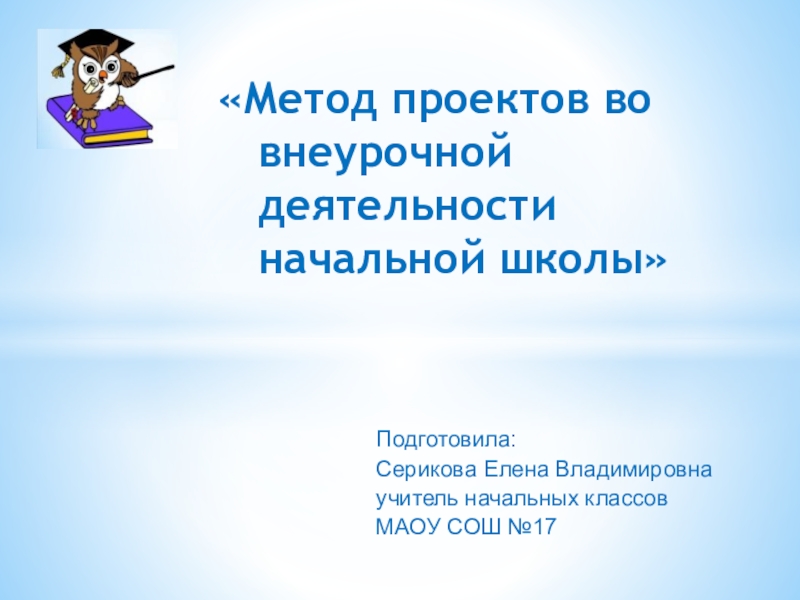 «Метод проектов во внеурочной деятельности начальной школы»

Подготовила:
Серикова Елена Владимировна
учитель начальных классов
МАОУ СОШ №17